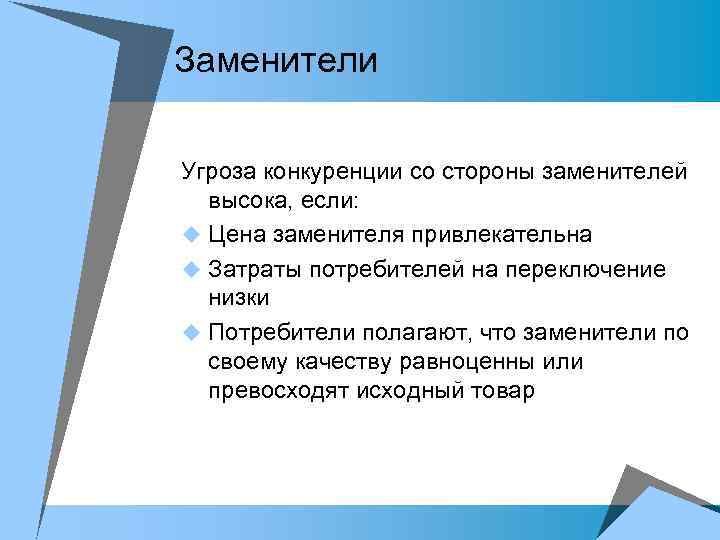 Заменители

Угроза конкуренции со стороны заменителей высока, если:

Цена заменителя привлекательна

Затраты потребителей на переключение низки

Потребители полагают, что заменители по своему качеству равноценны или превосходят исходный товар